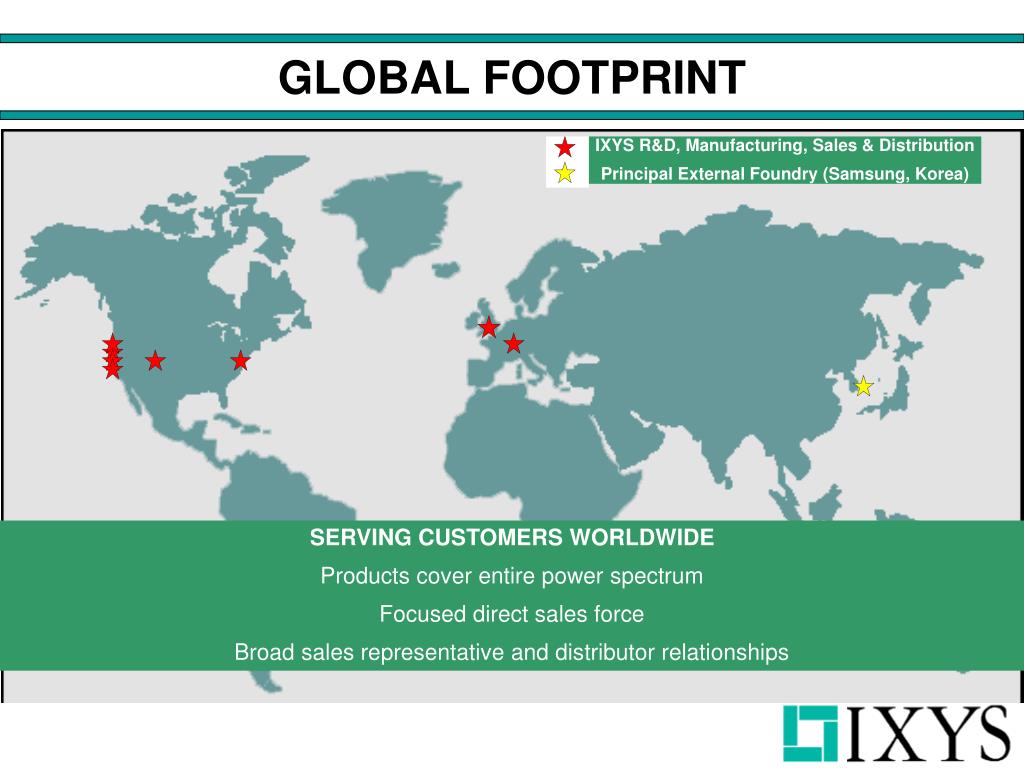 GLOBAL FOOTPRINT

IXYS R&D, Manufacturing, Sales & Distribution
Principal External Foundry (Samsung, Korea)

SERVING CUSTOMERS WORLDWIDE
Products cover entire power spectrum
Focused direct sales force
Broad sales representative and distributor relationships

IXYS